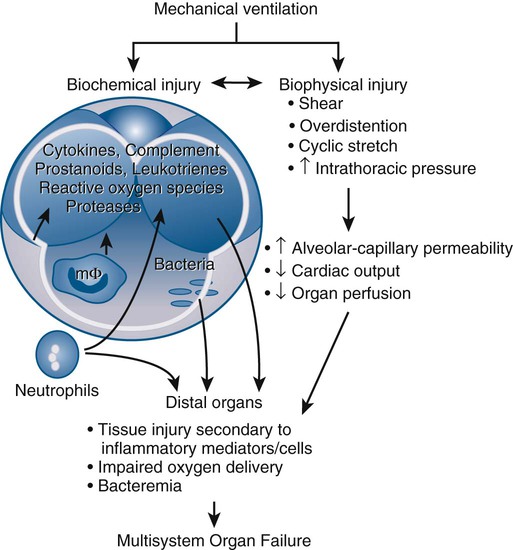 Mechanical ventilation

Biochemical injury

Biophysical injury
• Shear
• Overdistention
• Cyclic stretch
• ↑ Intrathoracic pressure

Cytokines, Complement
Prostanoids, Leukotrienes
Reactive oxygen species
Proteases

mΦ

Bacteria

• ↑ Alveolar-capillary permeability
• ↓ Cardiac output
• ↓ Organ perfusion

Neutrophils

Distal organs
• Tissue injury secondary to inflammatory mediators/cells
• Impaired oxygen delivery
• Bacteremia

Multisystem Organ Failure